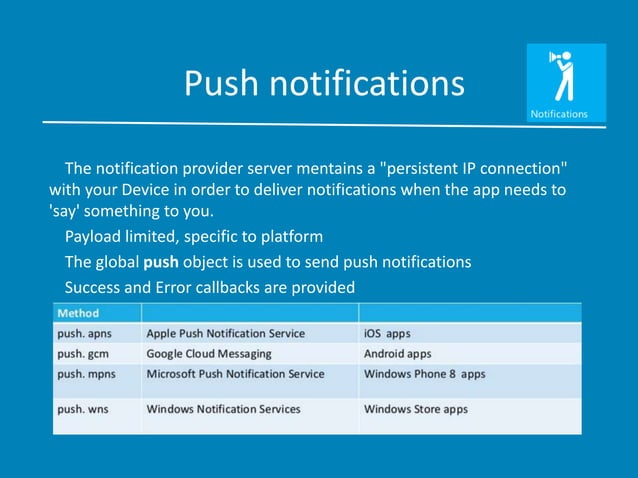 Push notifications

Notifications

The notification provider server mentains a "persistent IP connection" with your Device in order to deliver notifications when the app needs to 'say' something to you.

Payload limited, specific to platform

The global **push** object is used to send push notifications

Success and Error callbacks are provided

| Method | | |
|---|---|---|
| push. apns | Apple Push Notification Service | iOS apps |
| push. gcm | Google Cloud Messaging | Android apps |
| push. mpns | Microsoft Push Notification Service | Windows Phone 8 apps |
| push. wns | Windows Notification Services | Windows Store apps |